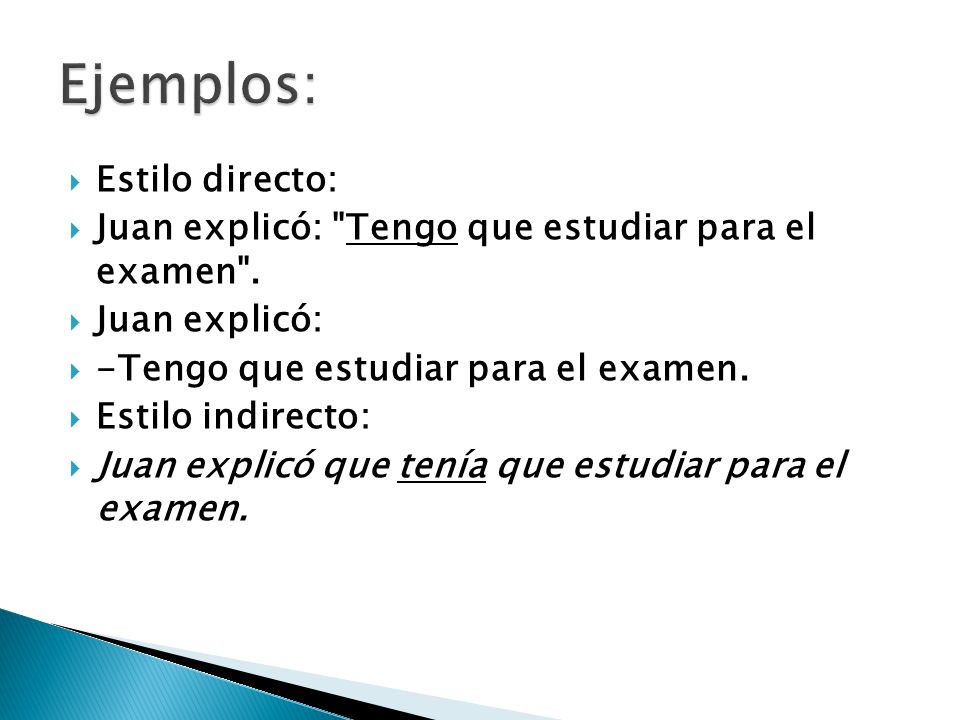 Ejemplos:

Estilo directo:

Juan explicó: "Tengo que estudiar para el examen".

Juan explicó:

-Tengo que estudiar para el examen.

Estilo indirecto:

Juan explicó que tenía que estudiar para el examen.